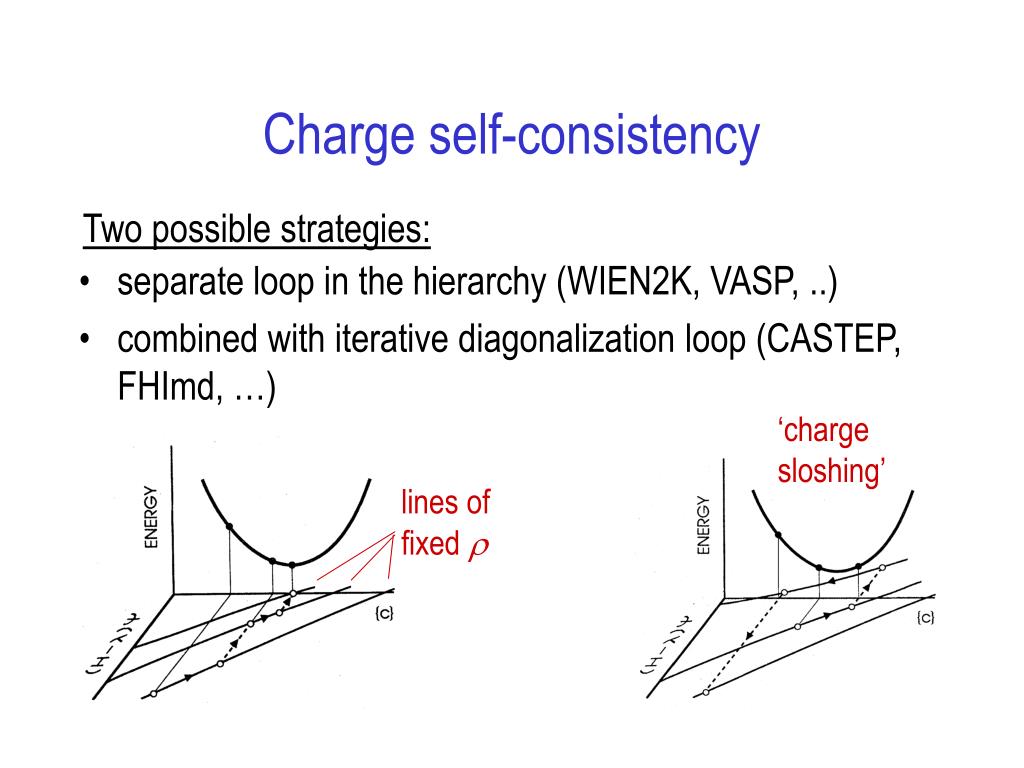 Charge self-consistency

Two possible strategies:

• separate loop in the hierarchy (WIEN2K, VASP, ..)
• combined with iterative diagonalization loop (CASTEP, FHImd, …)

ENERGY

$(H-\lambda)\psi$

{c}

lines of fixed $\rho$

‘charge sloshing’

ENERGY

$(H-\lambda)\psi$

{c}